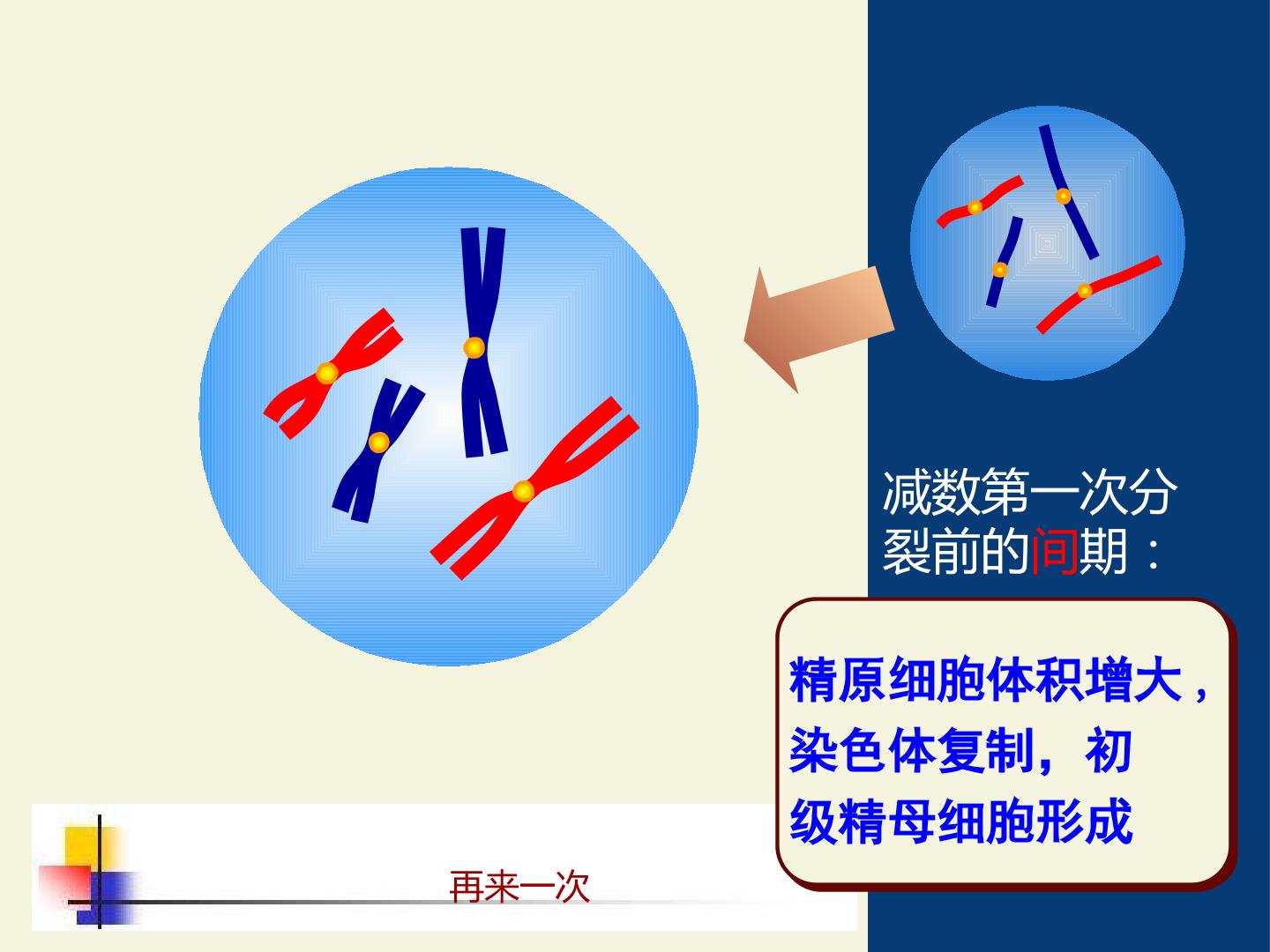 减数第一次分裂前的间期：

精原细胞体积增大，染色体复制，初级精母细胞形成

再来一次